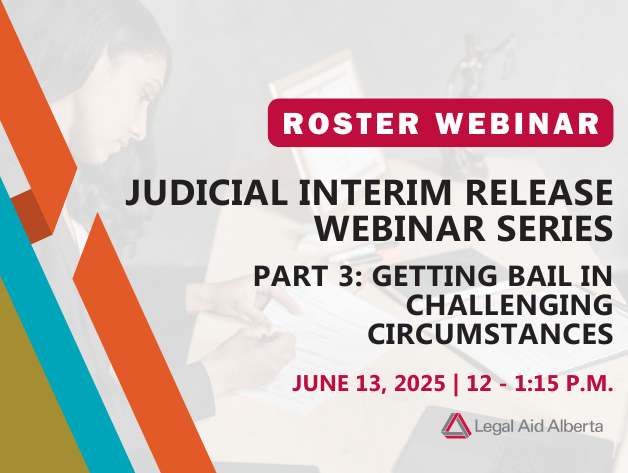 ROSTER WEBINAR

JUDICIAL INTERIM RELEASE WEBINAR SERIES

PART 3: GETTING BAIL IN CHALLENGING CIRCUMSTANCES

JUNE 13, 2025 | 12 - 1:15 P.M.

Legal Aid Alberta